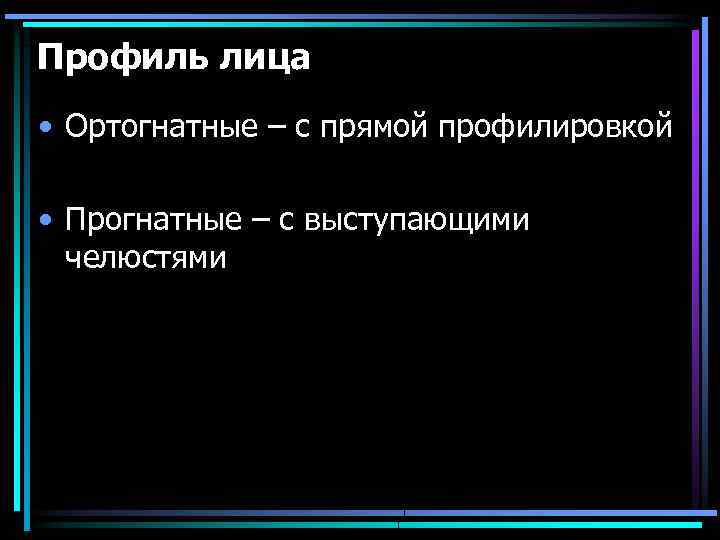 Профиль лица

• Ортогнатные – с прямой профилировкой

• Прогнатные – с выступающими челюстями